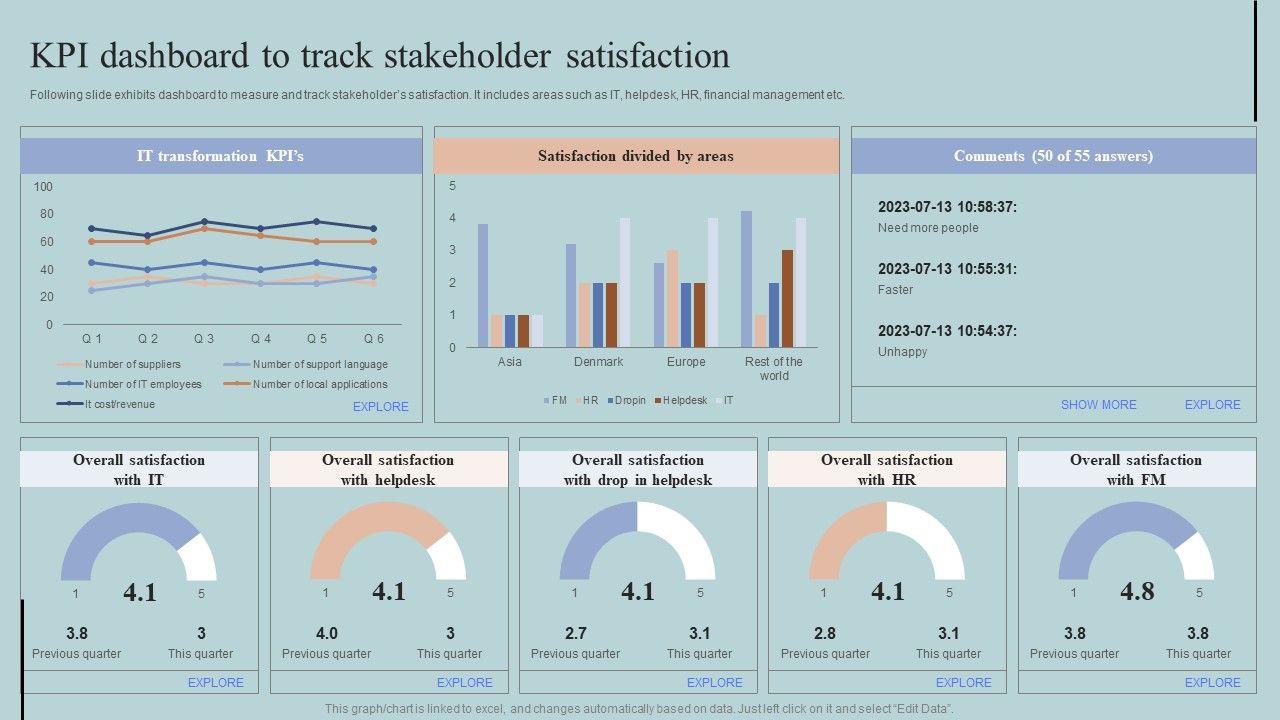 KPI dashboard to track stakeholder satisfaction

Following slide exhibits dashboard to measure and track stakeholder's satisfaction. It includes areas such as IT, helpdesk, HR, financial management etc.

IT transformation KPI's

100
80
60
40
20
0
Q 1 Q 2 Q 3 Q 4 Q 5 Q 6

Number of suppliers
Number of support language
Number of IT employees
Number of local applications
It cost/revenue

EXPLORE

Satisfaction divided by areas

5
4
3
2
1
0
Asia Denmark Europe Rest of the world

FM HR Dropin Helpdesk IT

Comments (50 of 55 answers)

2023-07-13 10:58:37:
Need more people

2023-07-13 10:55:31:
Faster

2023-07-13 10:54:37:
Unhappy

SHOW MORE EXPLORE

Overall satisfaction with IT
1 4.1 5
3.8 Previous quarter
3 This quarter
EXPLORE

Overall satisfaction with helpdesk
1 4.1 5
4.0 Previous quarter
3 This quarter
EXPLORE

Overall satisfaction with drop in helpdesk
1 4.1 5
2.7 Previous quarter
3.1 This quarter
EXPLORE

Overall satisfaction with HR
1 4.1 5
2.8 Previous quarter
3.1 This quarter
EXPLORE

Overall satisfaction with FM
1 4.8 5
3.8 Previous quarter
3.8 This quarter
EXPLORE

This graph/chart is linked to excel, and changes automatically based on data. Just left click on it and select "Edit Data".